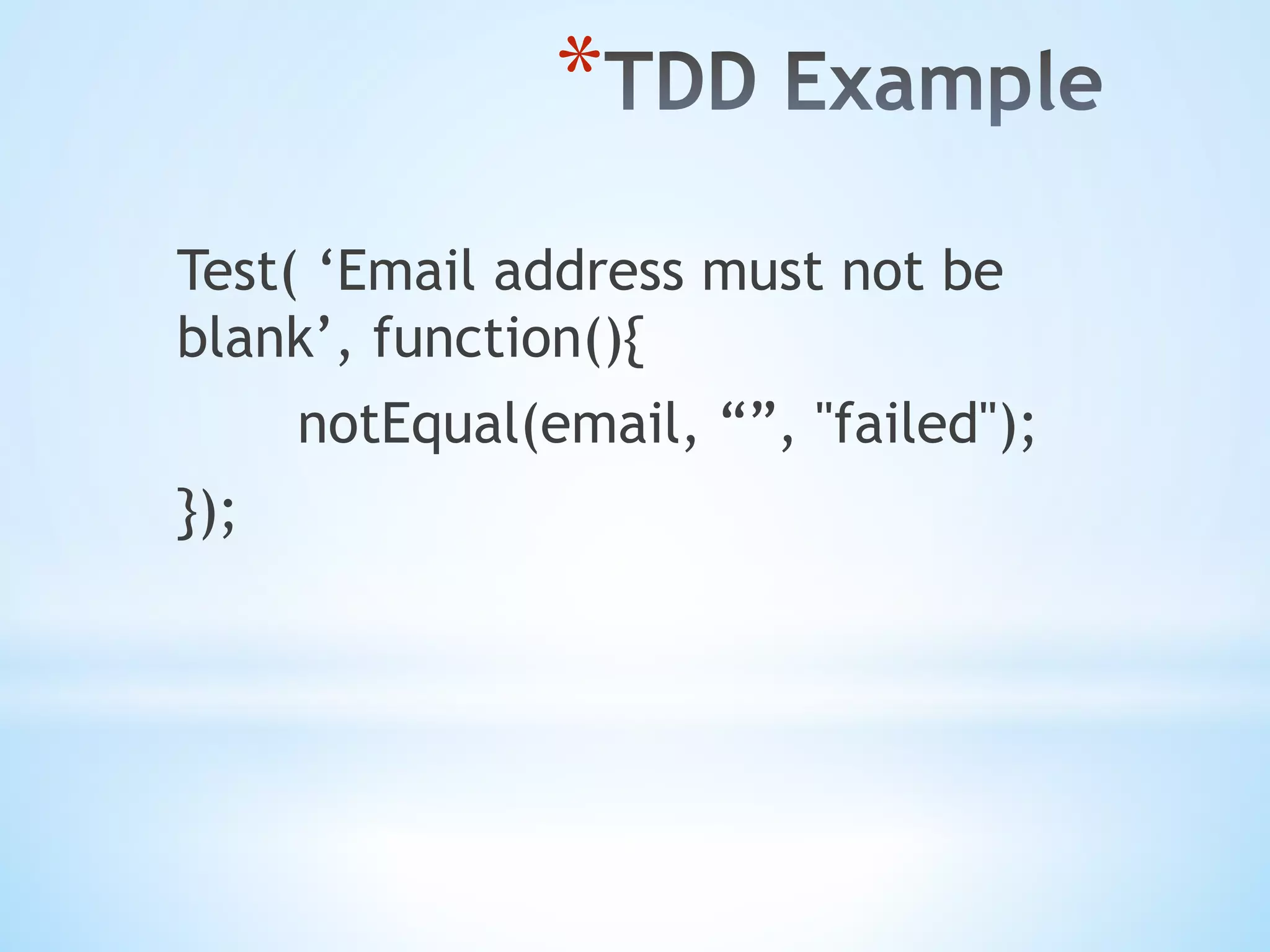 *TDD Example

Test( ‘Email address must not be blank’, function(){

notEqual(email, “”, "failed");

});